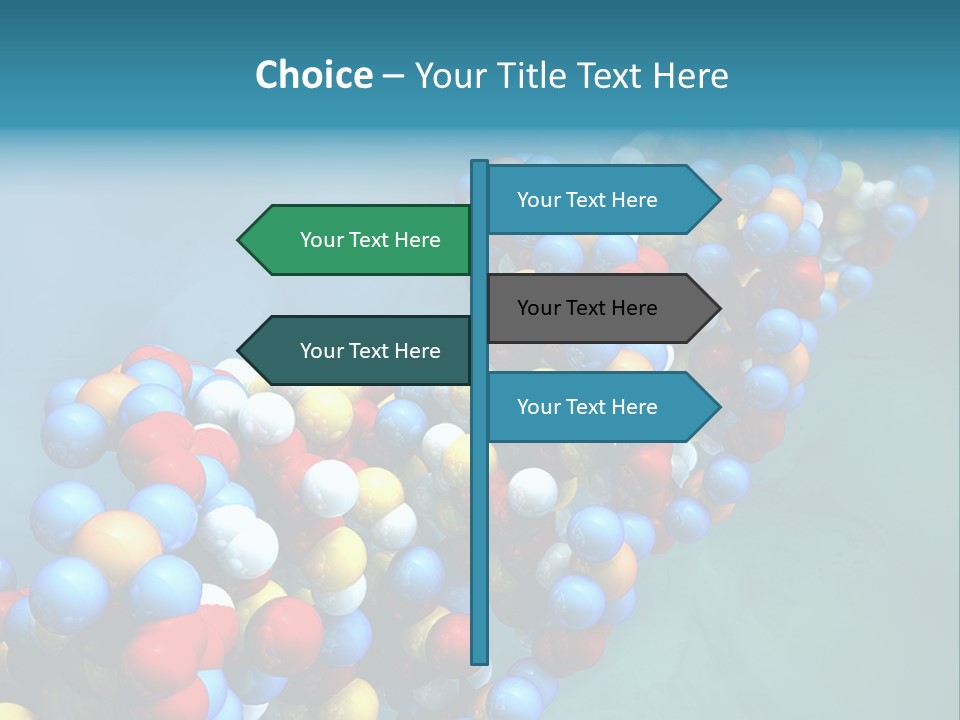 Choice – Your Title Text Here

Your Text Here

Your Text Here

Your Text Here

Your Text Here

Your Text Here